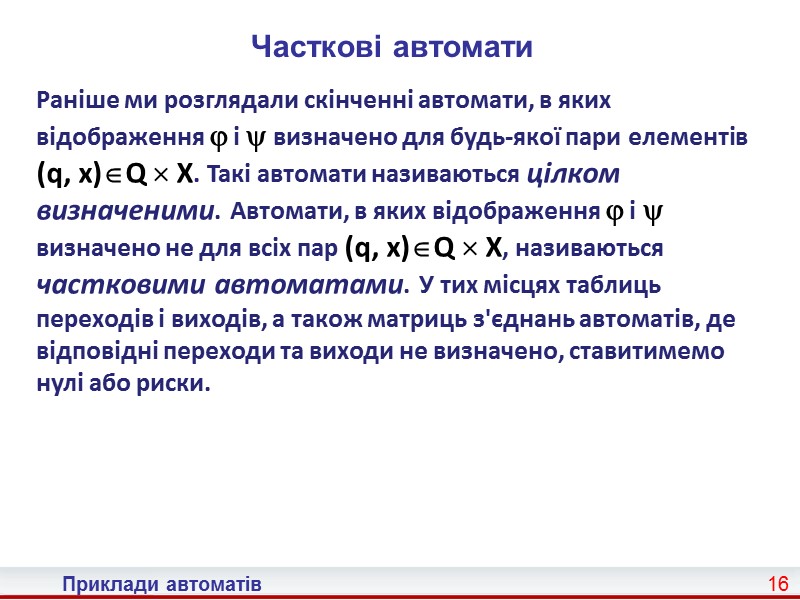 Часткові автомати

Раніше ми розглядали скінченні автомати, в яких відображення $\varphi$ і $\psi$ визначено для будь-якої пари елементів $(q, x) \in Q \times X$. Такі автомати називаються цілком визначеними. Автомати, в яких відображення $\varphi$ і $\psi$ визначено не для всіх пар $(q, x) \in Q \times X$, називаються частковими автоматами. У тих місцях таблиць переходів і виходів, а також матриць з'єднань автоматів, де відповідні переходи та виходи не визначено, ставитимемо нулі або риски.

Приклади автоматів

16